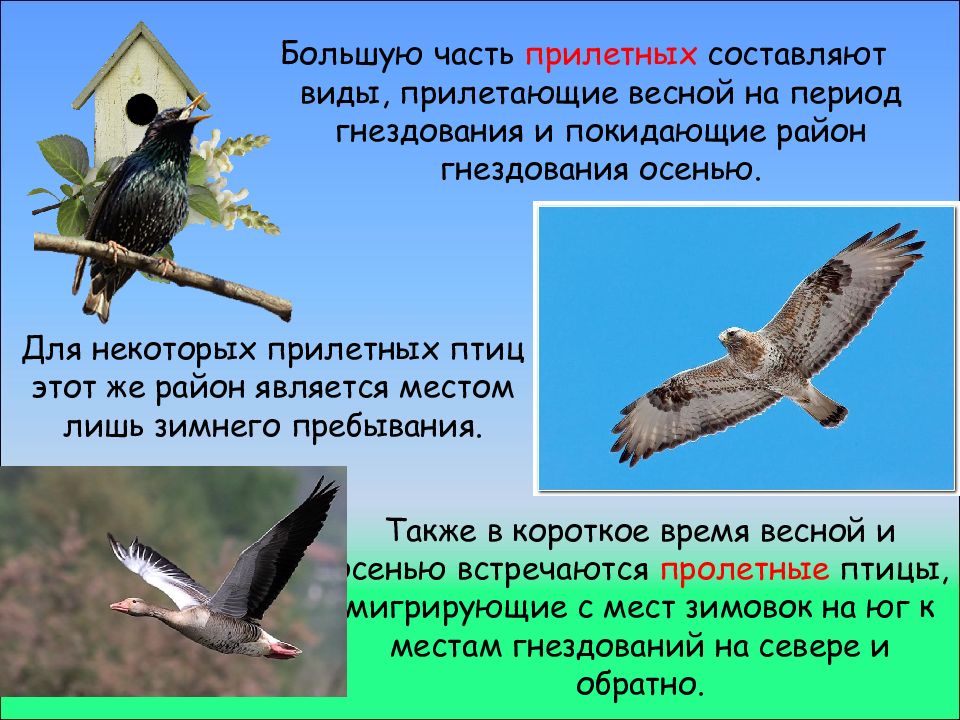 Большую часть прилетных составляют виды, прилетающие весной на период гнездования и покидающие район гнездования осенью.

Для некоторых прилетных птиц этот же район является местом лишь зимнего пребывания.

Также в короткое время весной и осенью встречаются пролетные птицы, мигрирующие с мест зимовок на юг к местам гнездований на севере и обратно.